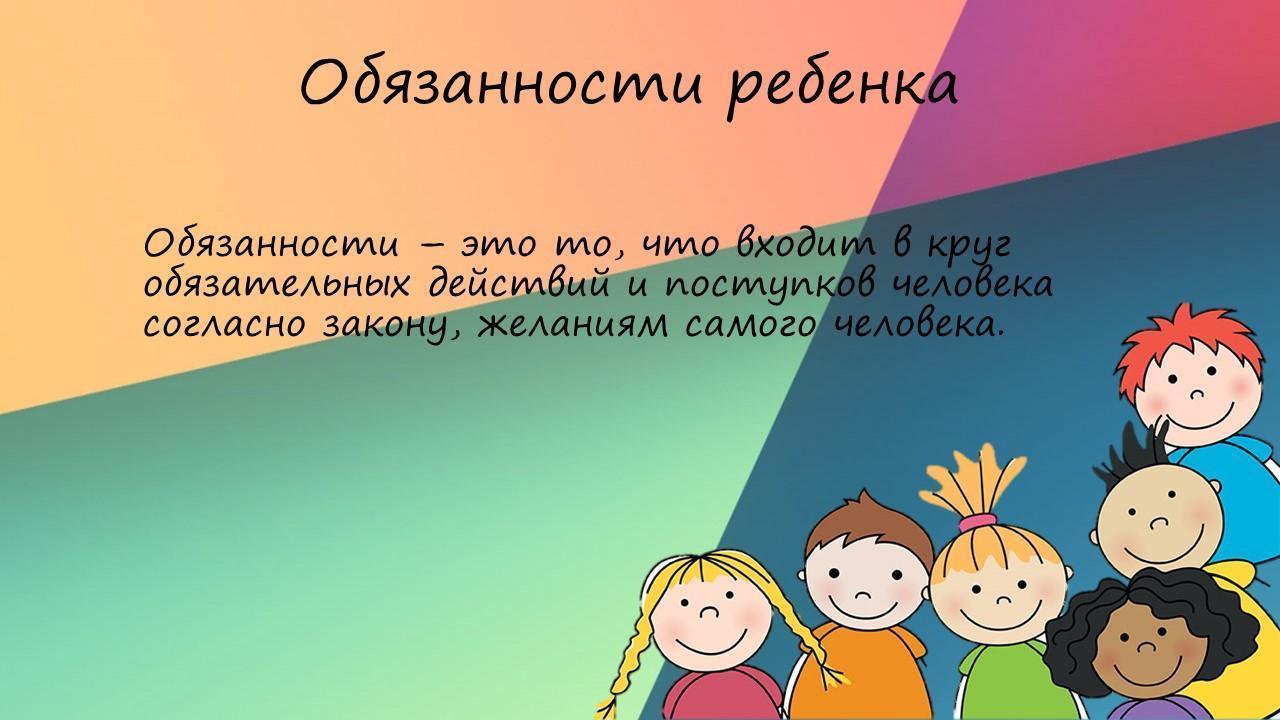 Обязанности ребенка

Обязанности – это то, что входит в круг обязательных действий и поступков человека согласно закону, желаниям самого человека.